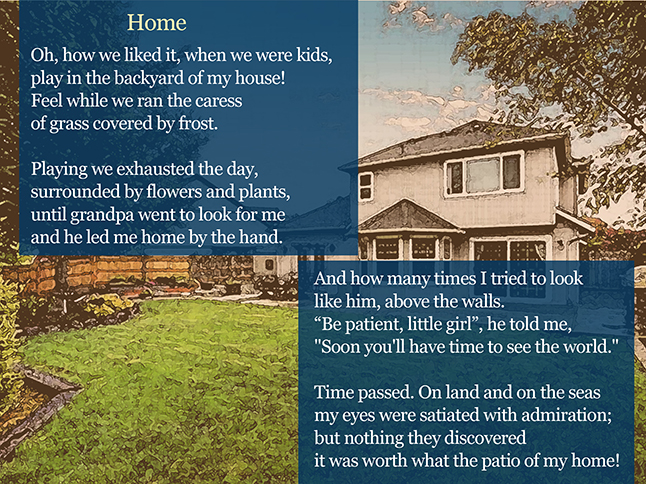 Home

Oh, how we liked it, when we were kids,
play in the backyard of my house!
Feel while we ran the caress
of grass covered by frost.

Playing we exhausted the day,
surrounded by flowers and plants,
until grandpa went to look for me
and he led me home by the hand.

And how many times I tried to look
like him, above the walls.
“Be patient, little girl”, he told me,
"Soon you'll have time to see the world."

Time passed. On land and on the seas
my eyes were satiated with admiration;
but nothing they discovered
it was worth what the patio of my home!